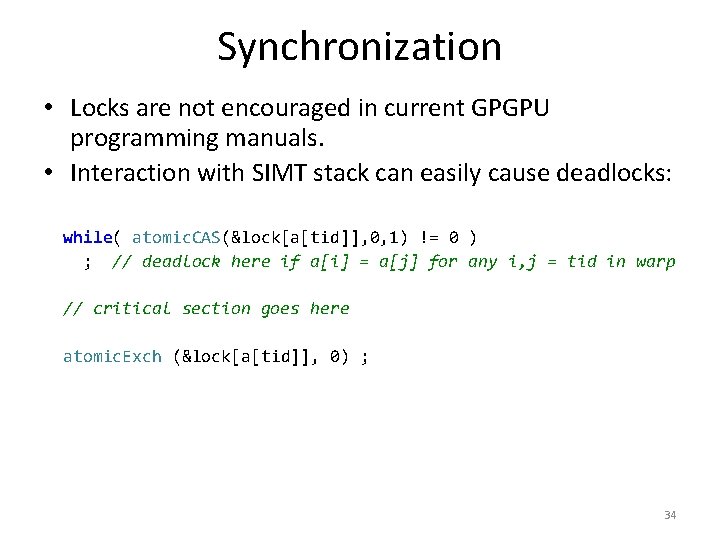 Synchronization

• Locks are not encouraged in current GPGPU programming manuals.
• Interaction with SIMT stack can easily cause deadlocks:

while( atomicCAS(&lock[a[tid]],0,1) != 0 )
  ; // deadlock here if a[i] = a[j] for any i,j = tid in warp

// critical section goes here

atomicExch (&lock[a[tid]], 0) ;

34